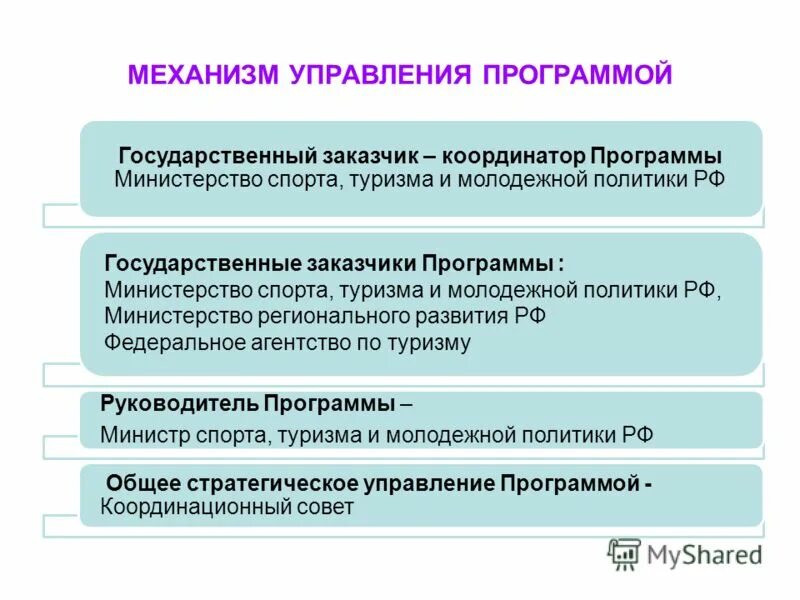 МЕХАНИЗМ УПРАВЛЕНИЯ ПРОГРАММОЙ

Государственный заказчик – координатор Программы
Министерство спорта, туризма и молодежной политики РФ

Государственные заказчики Программы :
Министерство спорта, туризма и молодежной политики РФ,
Министерство регионального развития РФ
Федеральное агентство по туризму

Руководитель Программы –
Министр спорта, туризма и молодежной политики РФ

Общее стратегическое управление Программой -
Координационный совет

MyShared